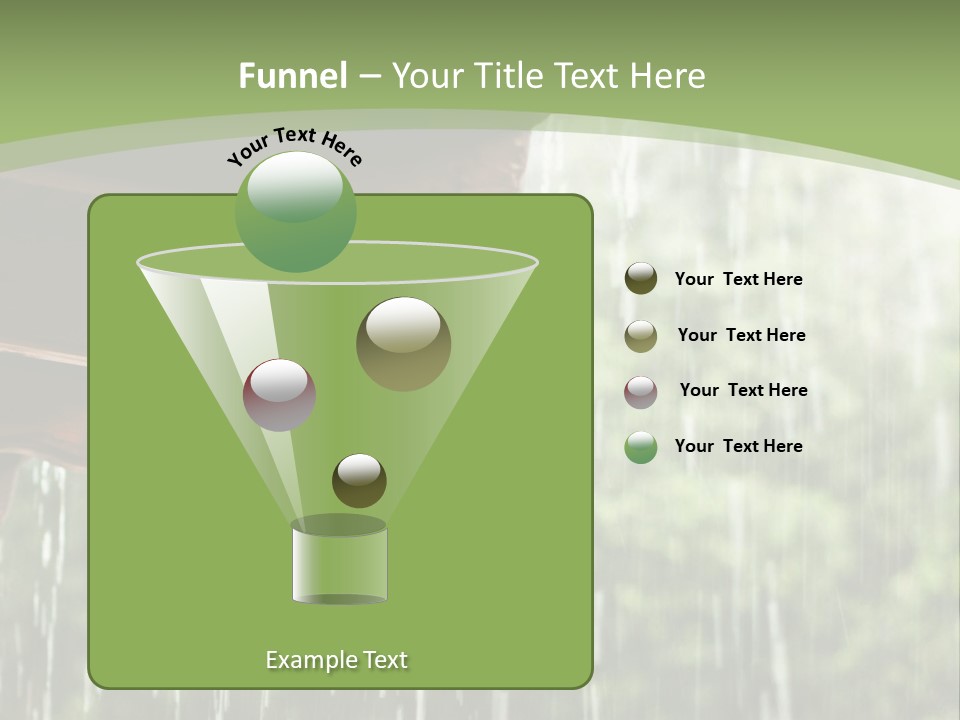 Funnel – Your Title Text Here

Your Text Here

Your Text Here

Your Text Here

Your Text Here

Your Text Here

Example Text